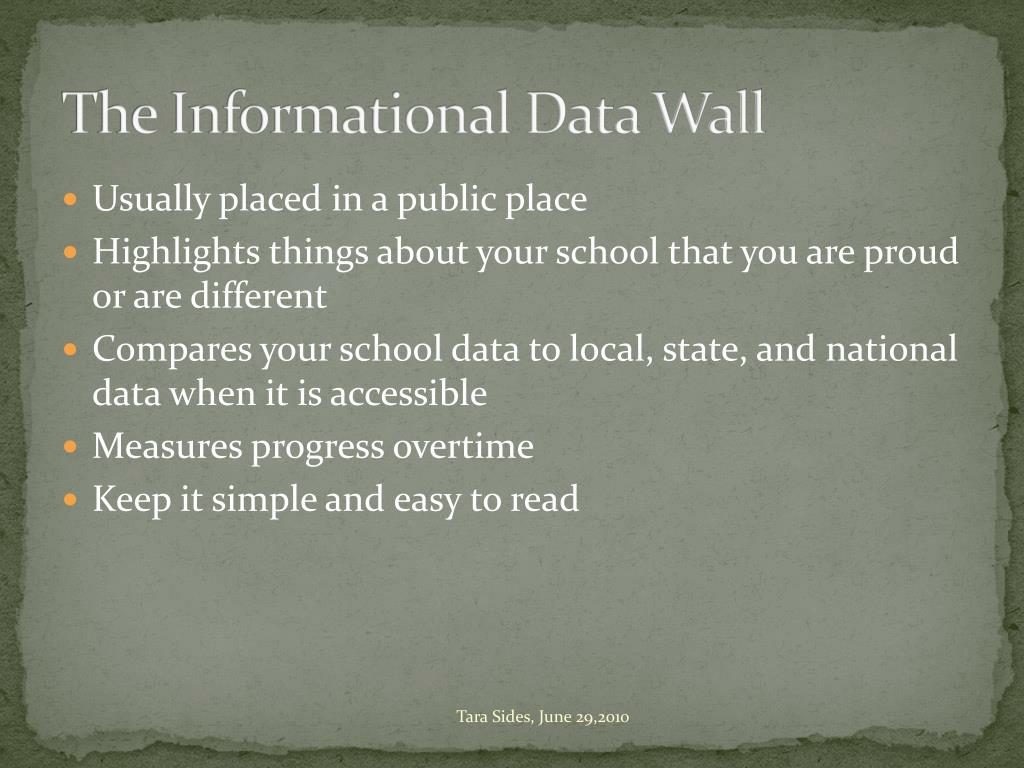 The Informational Data Wall

- Usually placed in a public place
- Highlights things about your school that you are proud or are different
- Compares your school data to local, state, and national data when it is accessible
- Measures progress overtime
- Keep it simple and easy to read

Tara Sides, June 29,2010